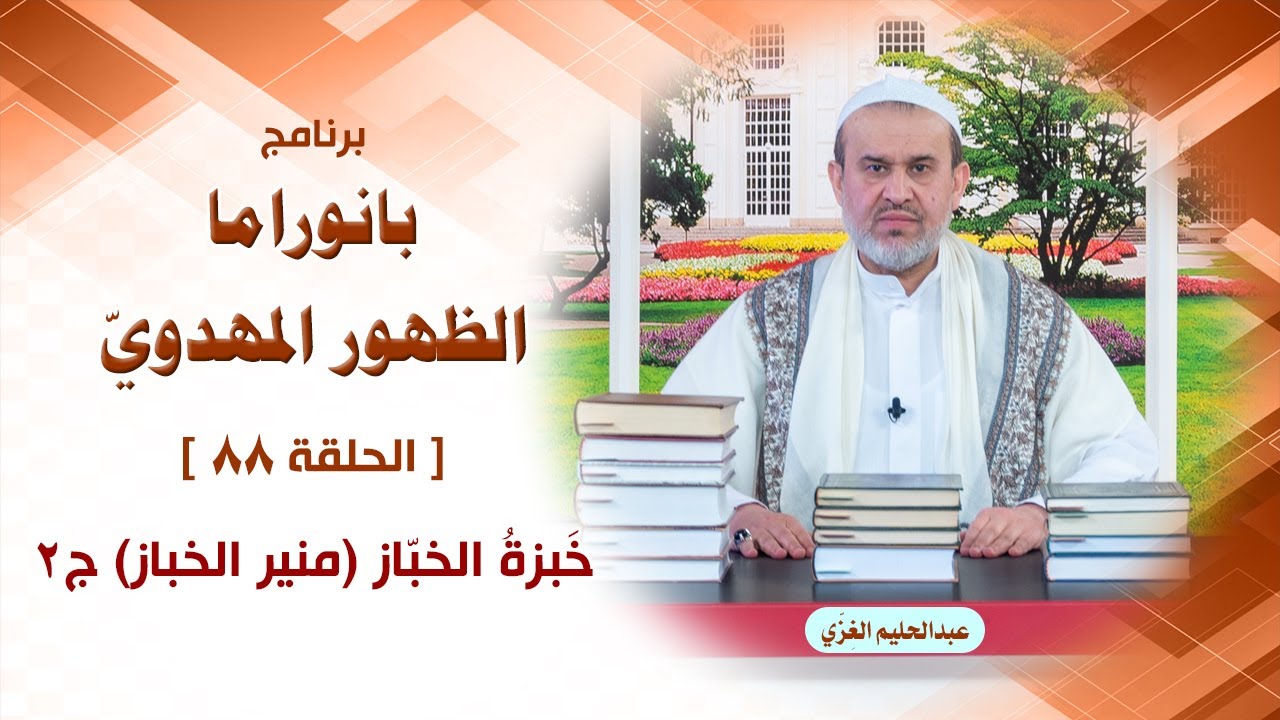 برنامج
بانوراما
الظهور المهدويّ
[ الحلقة ٨٨ ]
خَبزةُ الخبّاز (منير الخباز) ج٢

عبدالحليم الغِزّي